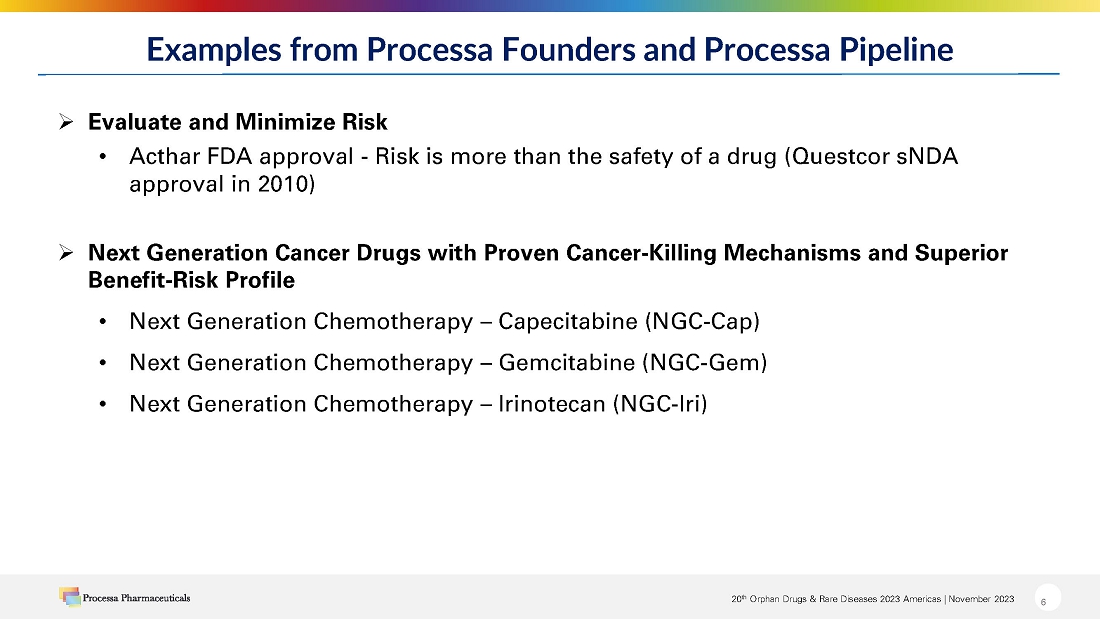 Examples from Processa Founders and Processa Pipeline

➢ Evaluate and Minimize Risk

• Acthar FDA approval - Risk is more than the safety of a drug (Questcor sNDA approval in 2010)

➢ Next Generation Cancer Drugs with Proven Cancer-Killing Mechanisms and Superior Benefit-Risk Profile

• Next Generation Chemotherapy – Capecitabine (NGC-Cap)

• Next Generation Chemotherapy – Gemcitabine (NGC-Gem)

• Next Generation Chemotherapy – Irinotecan (NGC-Iri)

Processa Pharmaceuticals

20th Orphan Drugs & Rare Diseases 2023 Americas | November 2023

6